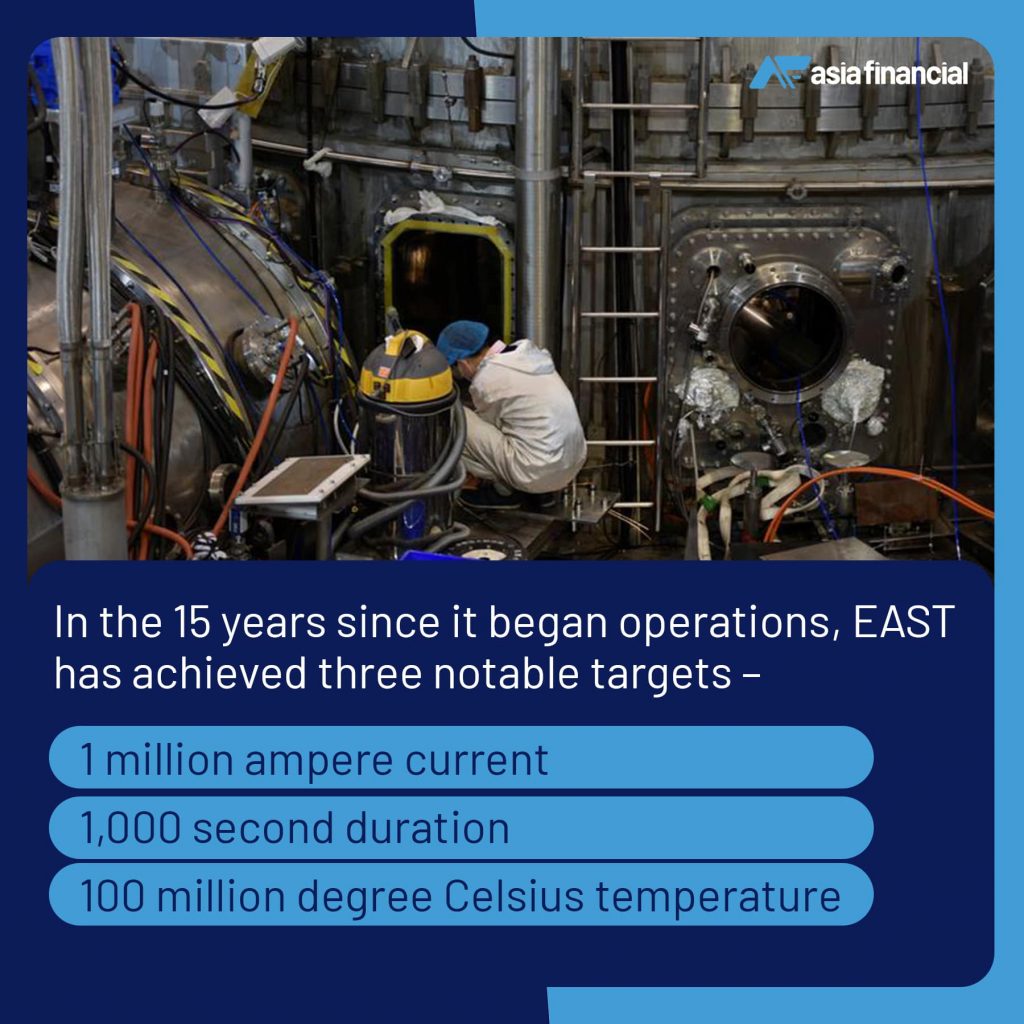 asia financial

In the 15 years since it began operations, EAST has achieved three notable targets –

1 million ampere current

1,000 second duration

100 million degree Celsius temperature